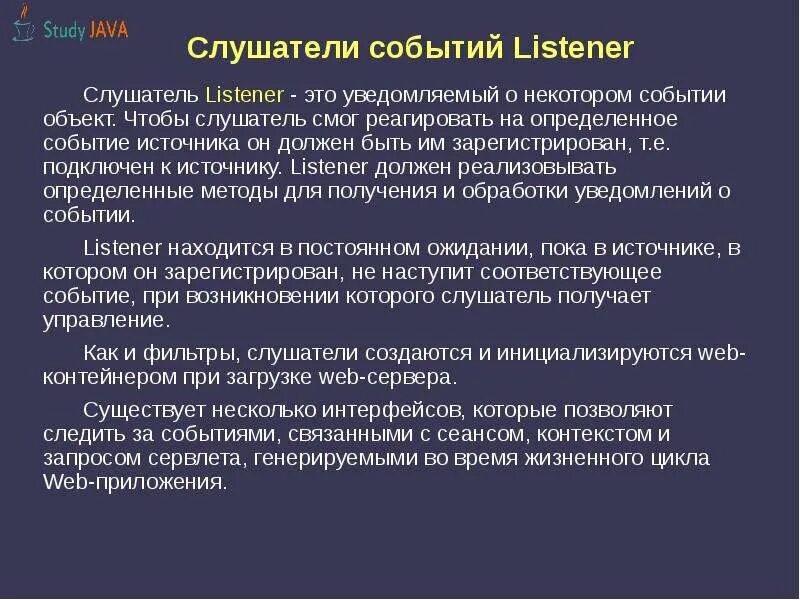 Study JAVA

Слушатели событий Listener

Слушатель Listener - это уведомляемый о некотором событии объект. Чтобы слушатель смог реагировать на определенное событие источника он должен быть им зарегистрирован, т.е. подключен к источнику. Listener должен реализовывать определенные методы для получения и обработки уведомлений о событии.

Listener находится в постоянном ожидании, пока в источнике, в котором он зарегистрирован, не наступит соответствующее событие, при возникновении которого слушатель получает управление.

Как и фильтры, слушатели создаются и инициализируются web-контейнером при загрузке web-сервера.

Существует несколько интерфейсов, которые позволяют следить за событиями, связанными с сеансом, контекстом и запросом сервлета, генерируемыми во время жизненного цикла Web-приложения.